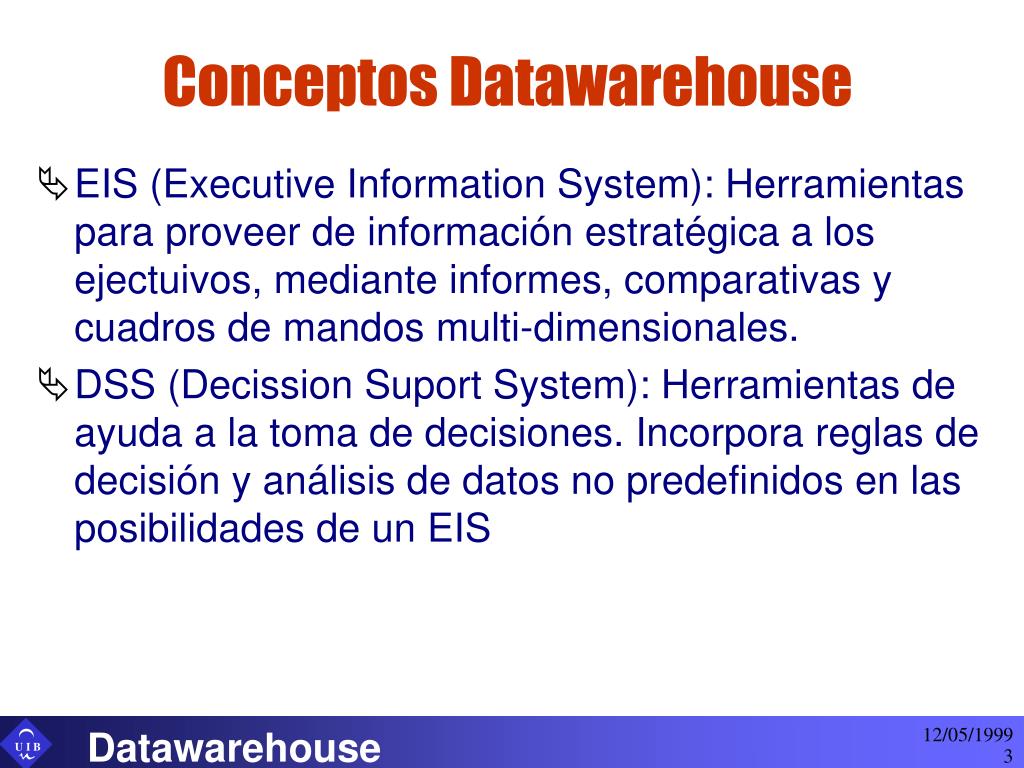 Conceptos Datawarehouse

EIS (Executive Information System): Herramientas para proveer de información estratégica a los ejectuivos, mediante informes, comparativas y cuadros de mandos multi-dimensionales.

DSS (Decission Suport System): Herramientas de ayuda a la toma de decisiones. Incorpora reglas de decisión y análisis de datos no predefinidos en las posibilidades de un EIS

UIB

Datawarehouse

12/05/1999
3